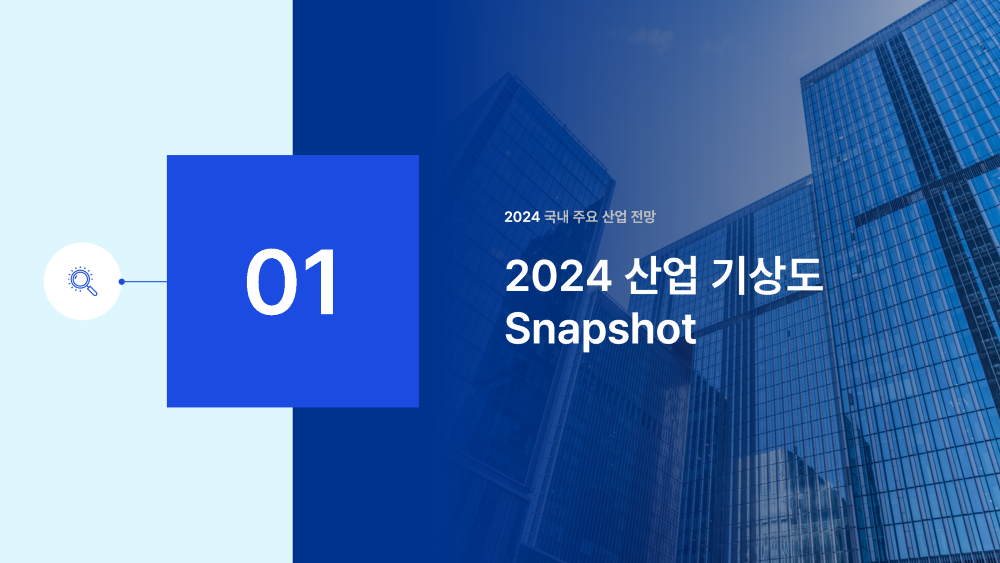 01

2024 국내 주요 산업 전망

2024 산업 기상도
Snapshot